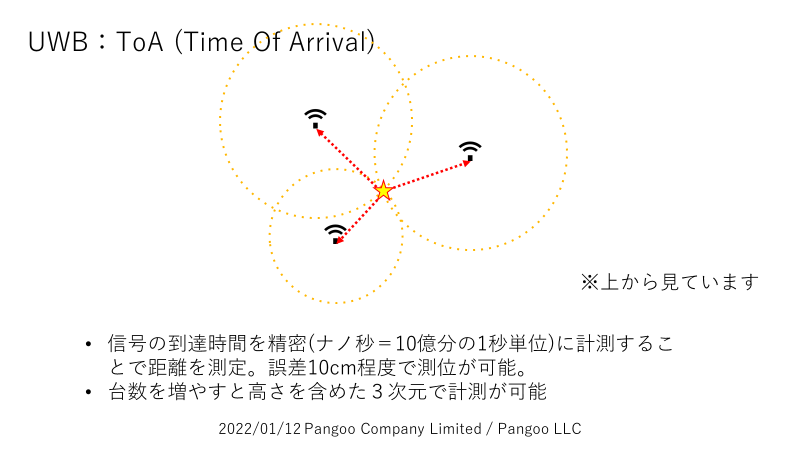 UWB：ToA (Time Of Arrival)

※上から見ています

• 信号の到達時間を精密(ナノ秒＝10億分の1秒単位)に計測することで距離を測定。誤差10cm程度で測位が可能。
• 台数を増やすと高さを含めた３次元で計測が可能

2022/01/12 Pangoo Company Limited / Pangoo LLC